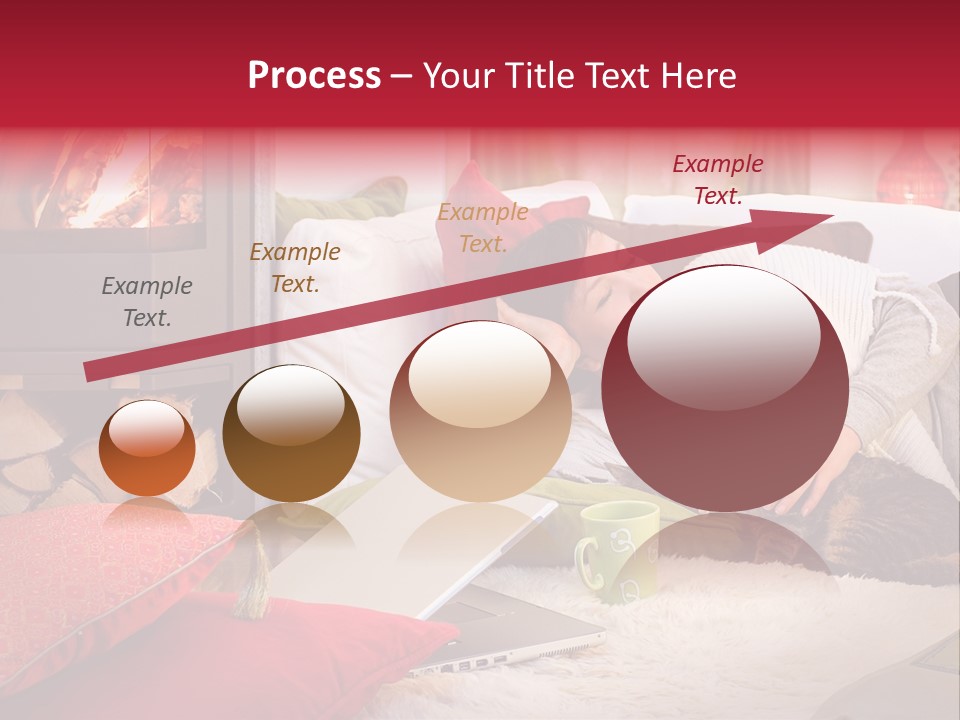 Process – Your Title Text Here

Example Text.

Example Text.

Example Text.

Example Text.